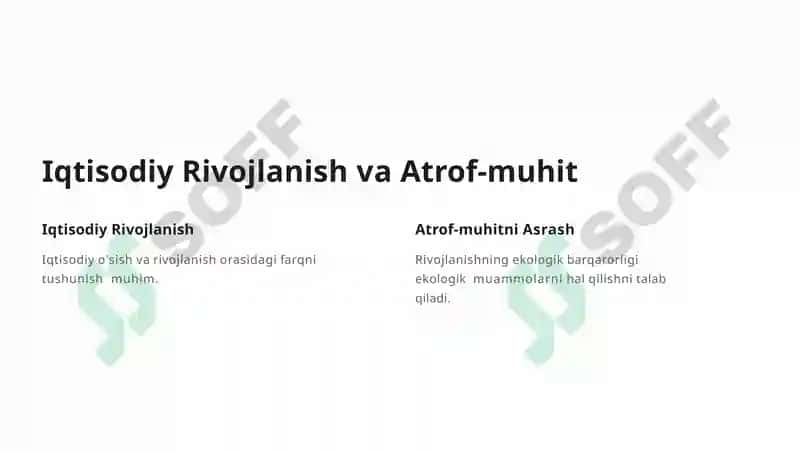 Iqtisodiy Rivojlanish va Atrof-muhit

Iqtisodiy Rivojlanish

Iqtisodiy o'sish va rivojlanish orasidagi farqni tushunish muhim.

Atrof-muhitni Asrash

Rivojlanishning ekologik barqarorligi ekologik muammolarni hal qilishni talab qiladi.

SOFF

SOFF